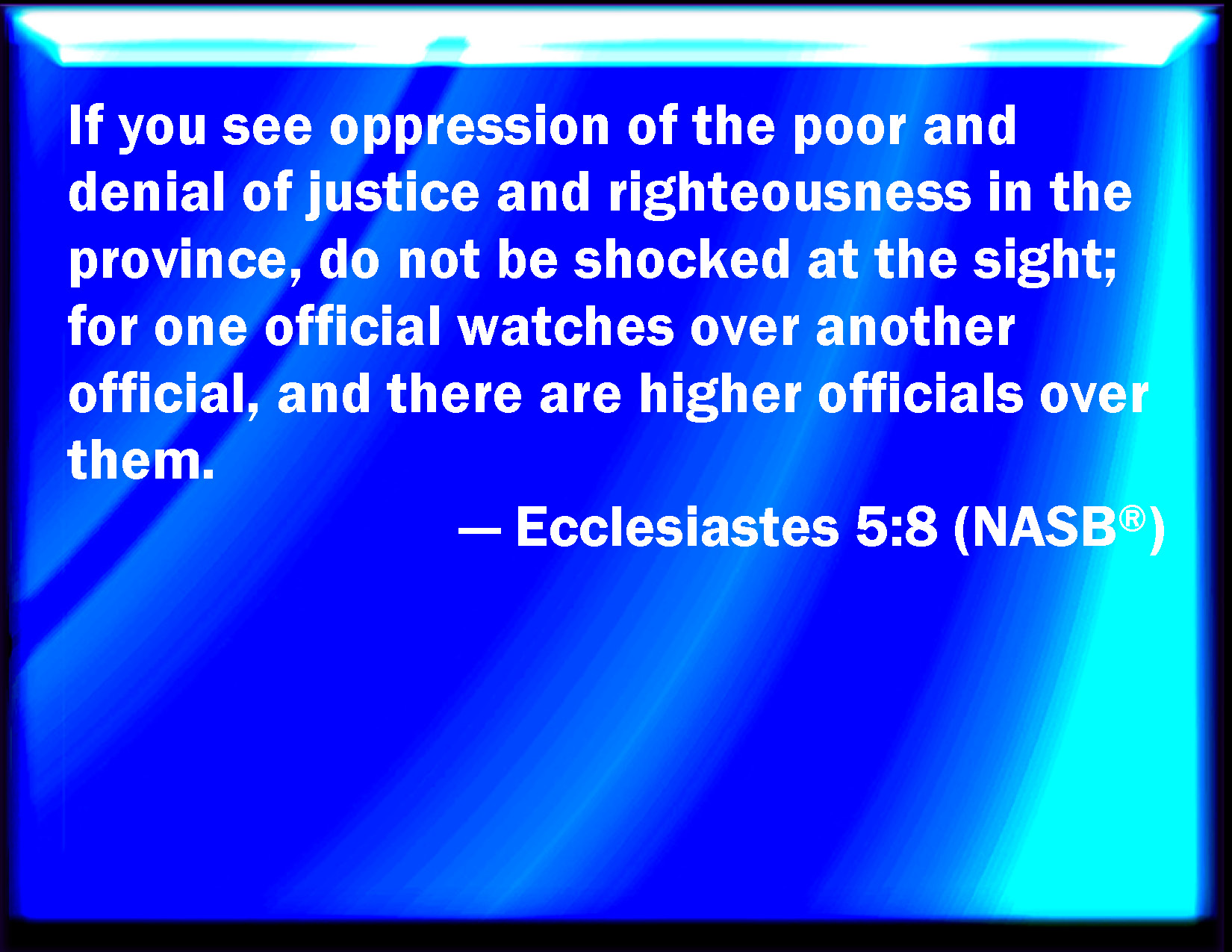 If you see oppression of the poor and denial of justice and righteousness in the province, do not be shocked at the sight; for one official watches over another official, and there are higher officials over them.

— Ecclesiastes 5:8 (NASB®)